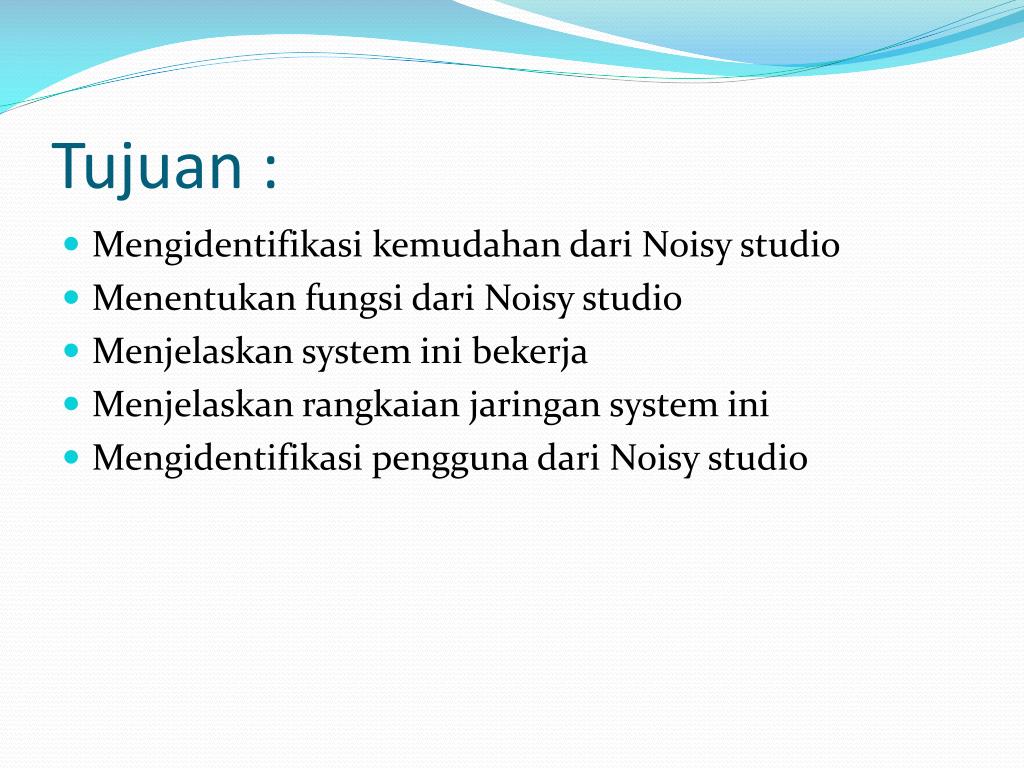 Tujuan :

- Mengidentifikasi kemudahan dari Noisy studio
- Menentukan fungsi dari Noisy studio
- Menjelaskan system ini bekerja
- Menjelaskan rangkaian jaringan system ini
- Mengidentifikasi pengguna dari Noisy studio